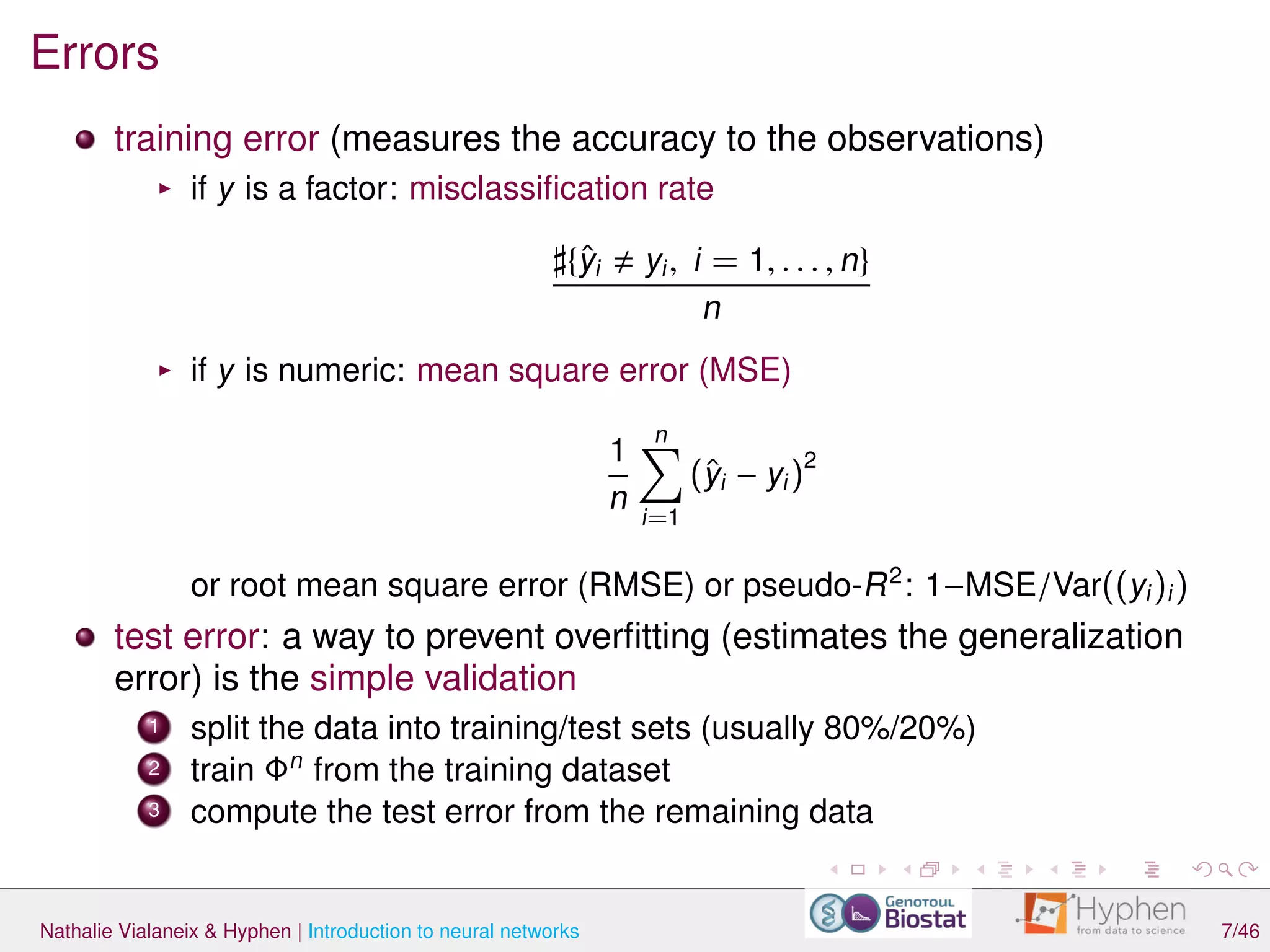 Errors

training error (measures the accuracy to the observations)

if $y$ is a factor: misclassification rate

$$\frac{\sharp\{\hat{y}_i \neq y_i,\ i = 1, \ldots, n\}}{n}$$

if $y$ is numeric: mean square error (MSE)

$$\frac{1}{n}\sum_{i=1}^{n}(\hat{y}_i - y_i)^2$$

or root mean square error (RMSE) or pseudo-$R^2$: $1 - \text{MSE}/\text{Var}((y_i)_i)$

test error: a way to prevent overfitting (estimates the generalization error) is the simple validation

1 split the data into training/test sets (usually 80%/20%)
2 train $\Phi^n$ from the training dataset
3 compute the test error from the remaining data

Nathalie Vialaneix & Hyphen | Introduction to neural networks

Genotoul Biostat

Hyphen from data to science

7/46